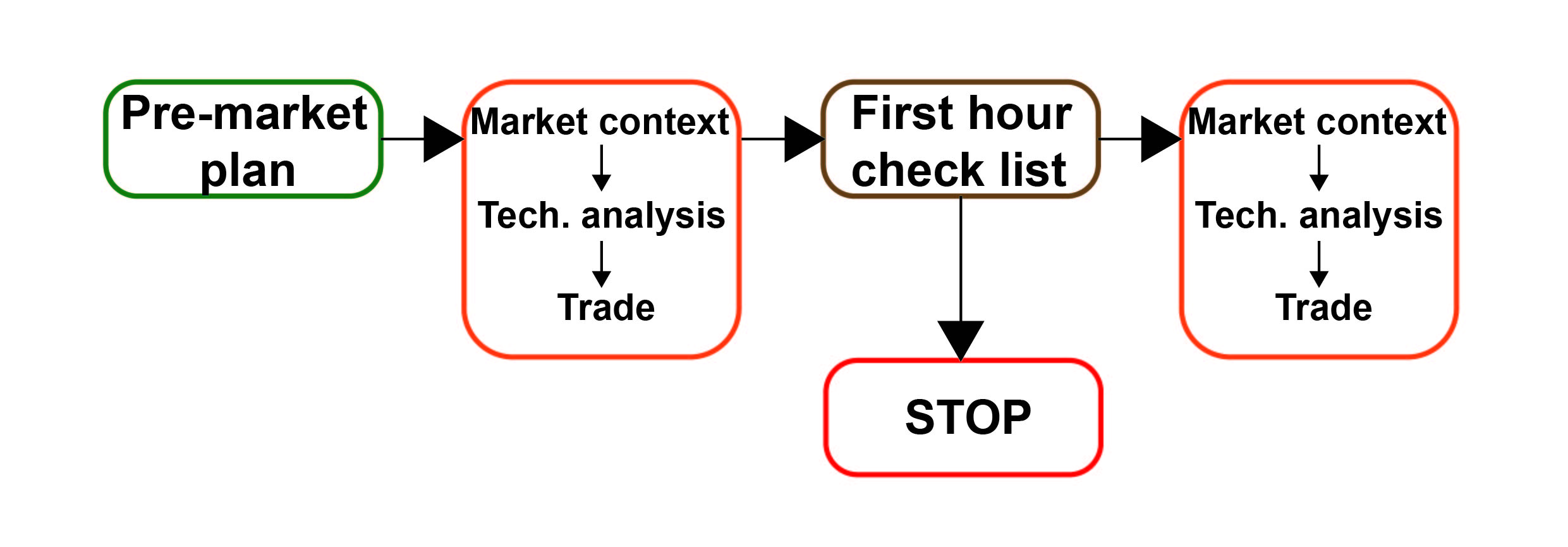 Pre-market plan

Market context
Tech. analysis
Trade

First hour check list

STOP

Market context
Tech. analysis
Trade